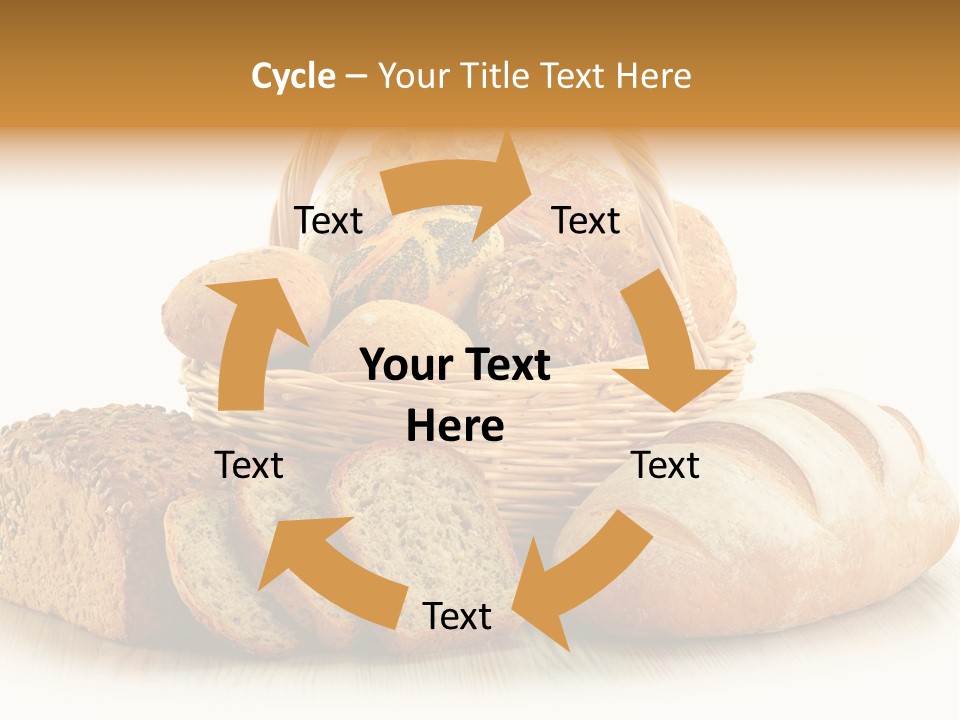 Cycle – Your Title Text Here

Text

Text

Your Text Here

Text

Text

Text